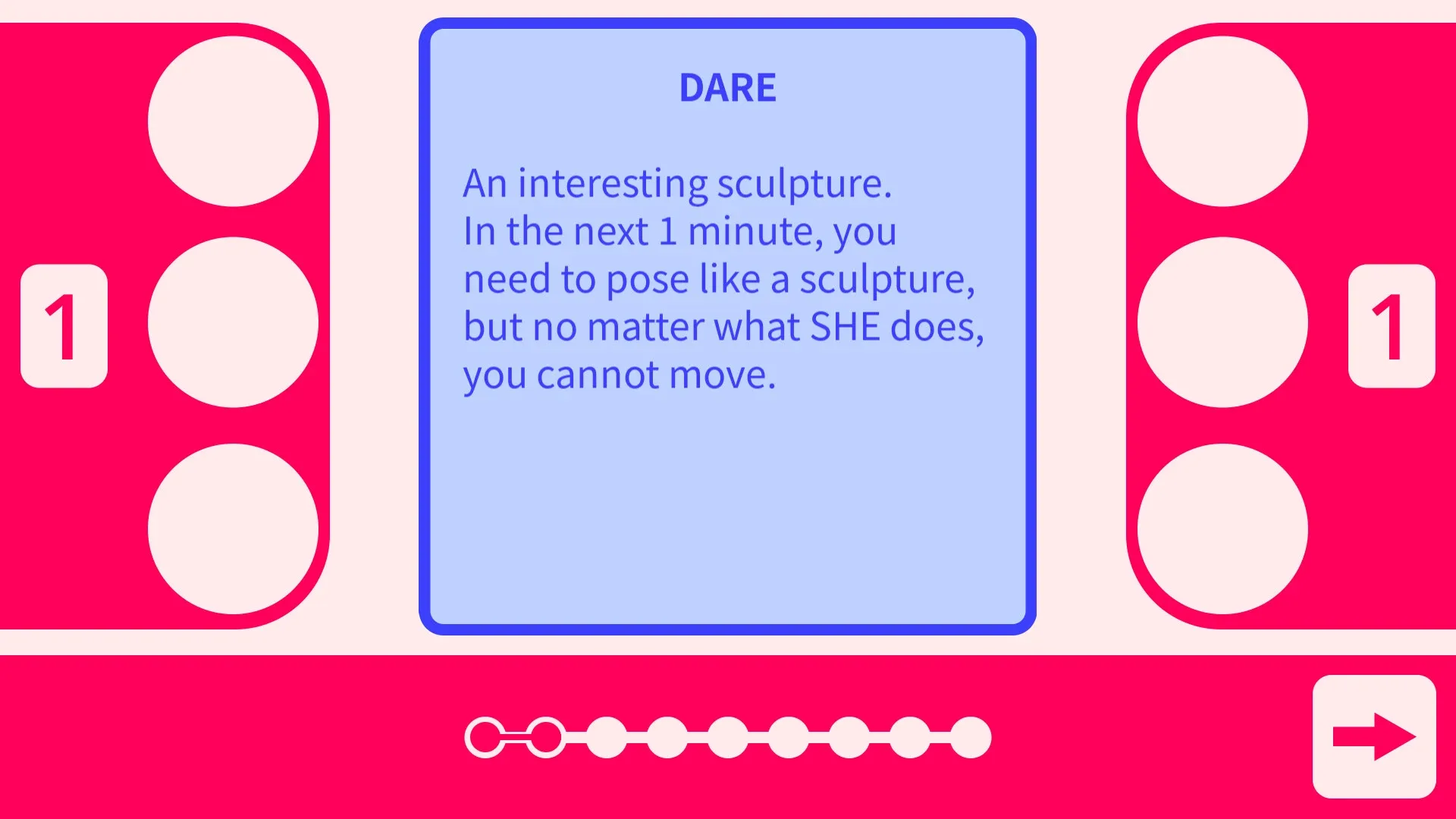 1

DARE

An interesting sculpture.
In the next 1 minute, you need to pose like a sculpture, but no matter what SHE does, you cannot move.

1